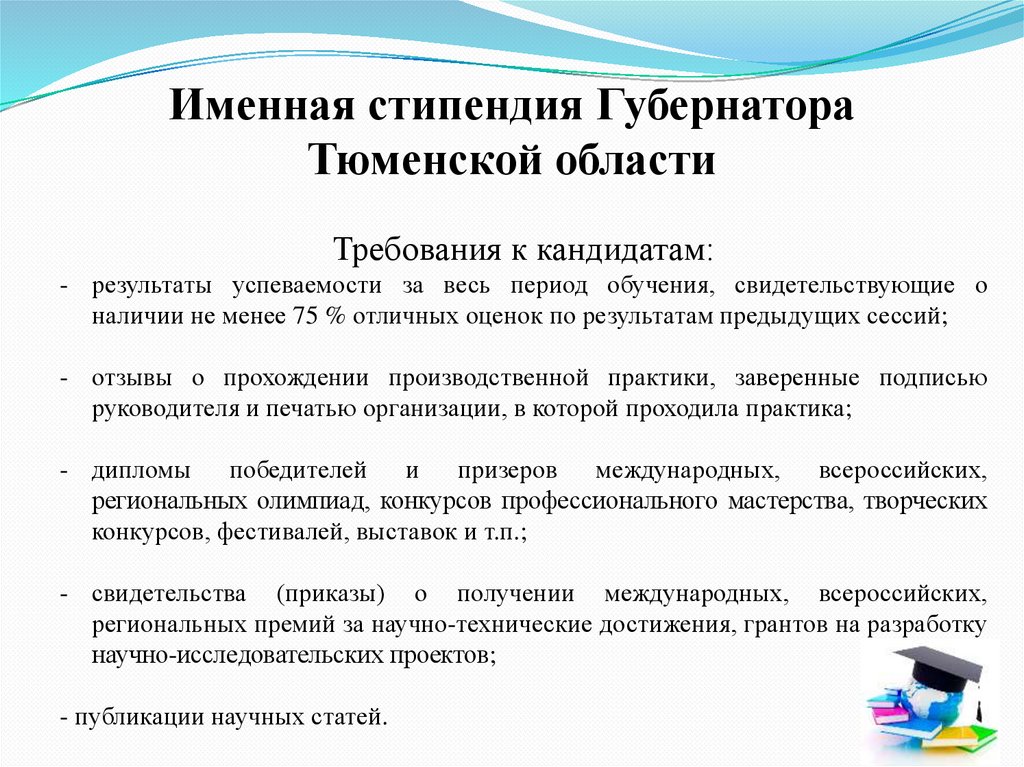 Именная стипендия Губернатора Тюменской области

Требования к кандидатам:

- результаты успеваемости за весь период обучения, свидетельствующие о наличии не менее 75 % отличных оценок по результатам предыдущих сессий;

- отзывы о прохождении производственной практики, заверенные подписью руководителя и печатью организации, в которой проходила практика;

- дипломы победителей и призеров международных, всероссийских, региональных олимпиад, конкурсов профессионального мастерства, творческих конкурсов, фестивалей, выставок и т.п.;

- свидетельства (приказы) о получении международных, всероссийских, региональных премий за научно-технические достижения, грантов на разработку научно-исследовательских проектов;

- публикации научных статей.